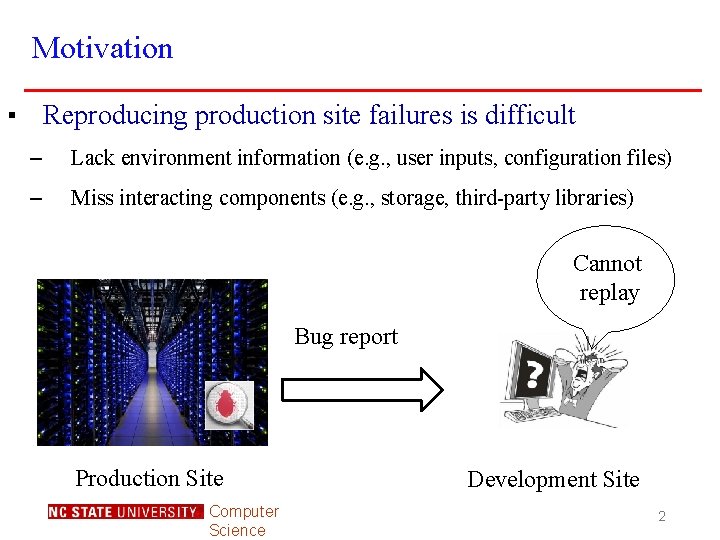 Motivation

▪ Reproducing production site failures is difficult

– Lack environment information (e.g., user inputs, configuration files)

– Miss interacting components (e.g., storage, third-party libraries)

Cannot replay

Bug report

?

Production Site

Development Site

NC STATE UNIVERSITY Computer Science

2